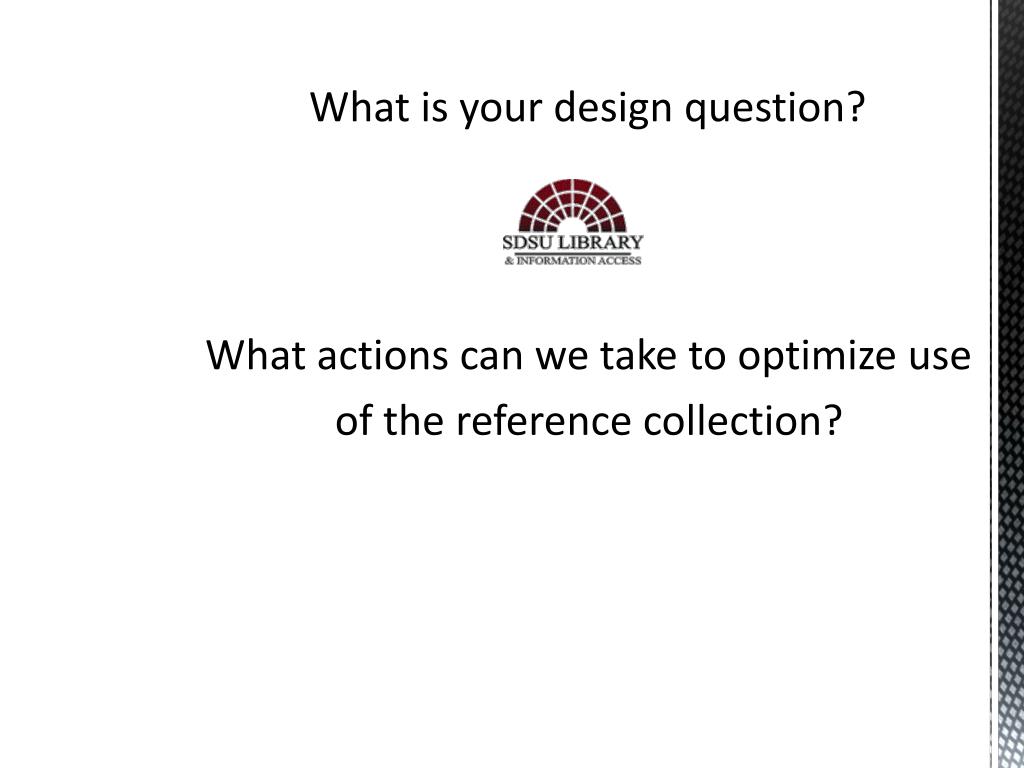 What is your design question?

SDSU LIBRARY
& INFORMATION ACCESS

What actions can we take to optimize use of the reference collection?